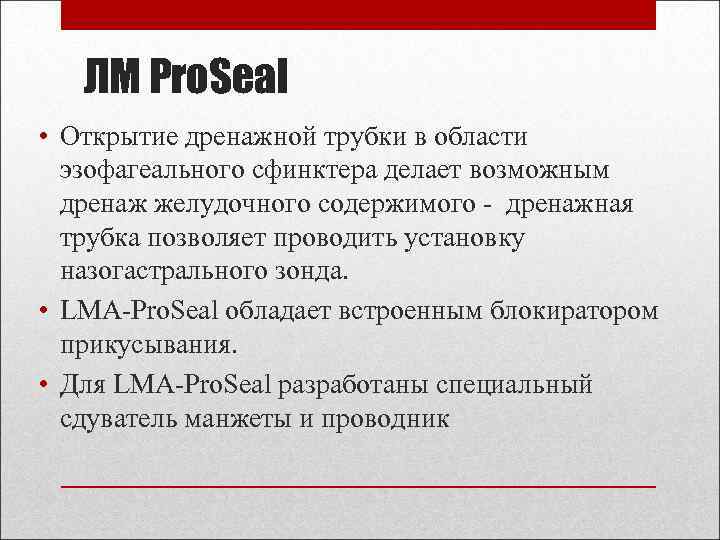 ЛМ ProSeal

• Открытие дренажной трубки в области эзофагеального сфинктера делает возможным дренаж желудочного содержимого - дренажная трубка позволяет проводить установку назогастрального зонда.
• LMA-ProSeal обладает встроенным блокиратором прикусывания.
• Для LMA-ProSeal разработаны специальный сдуватель манжеты и проводник